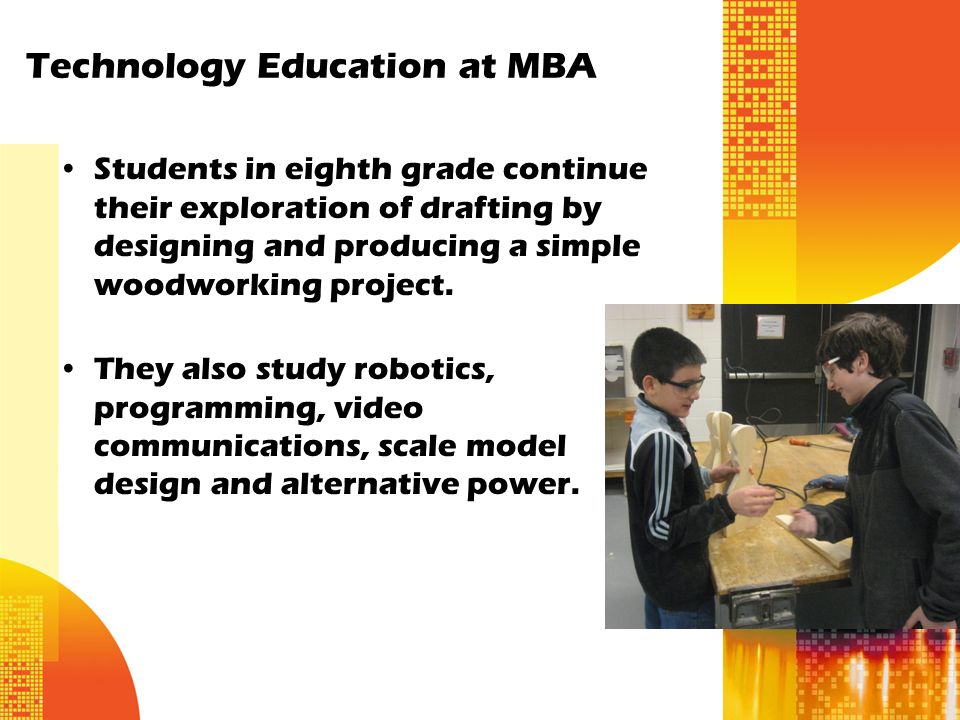 Technology Education at MBA

• Students in eighth grade continue their exploration of drafting by designing and producing a simple woodworking project.

• They also study robotics, programming, video communications, scale model design and alternative power.